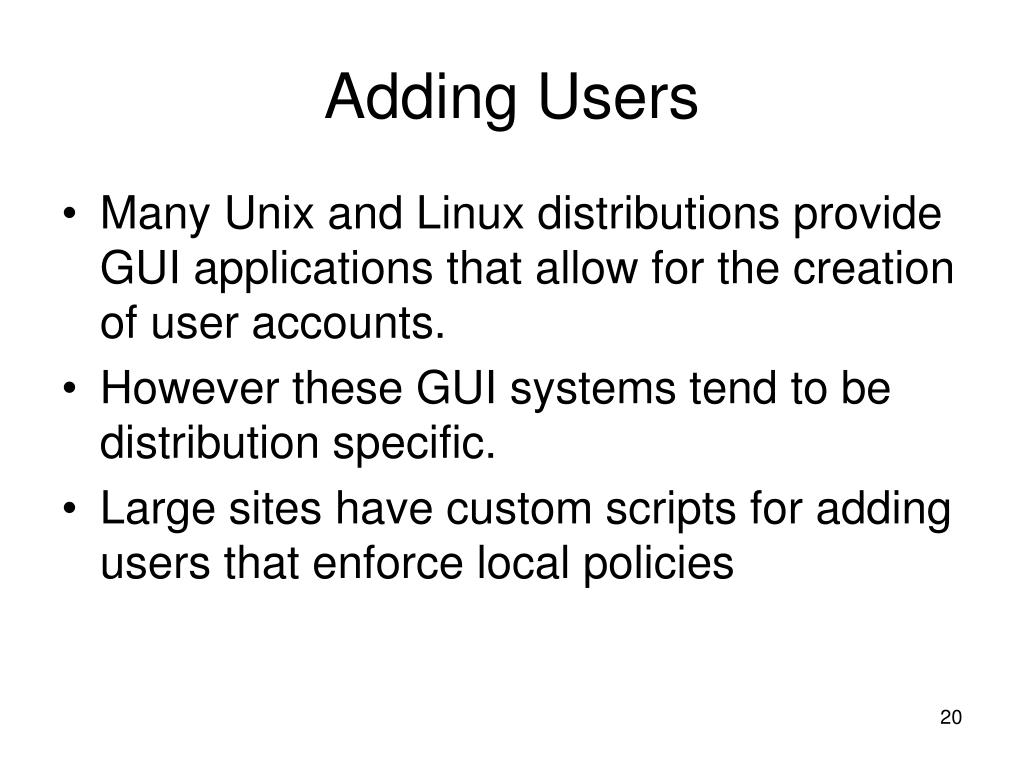 Adding Users

• Many Unix and Linux distributions provide GUI applications that allow for the creation of user accounts.
• However these GUI systems tend to be distribution specific.
• Large sites have custom scripts for adding users that enforce local policies

20